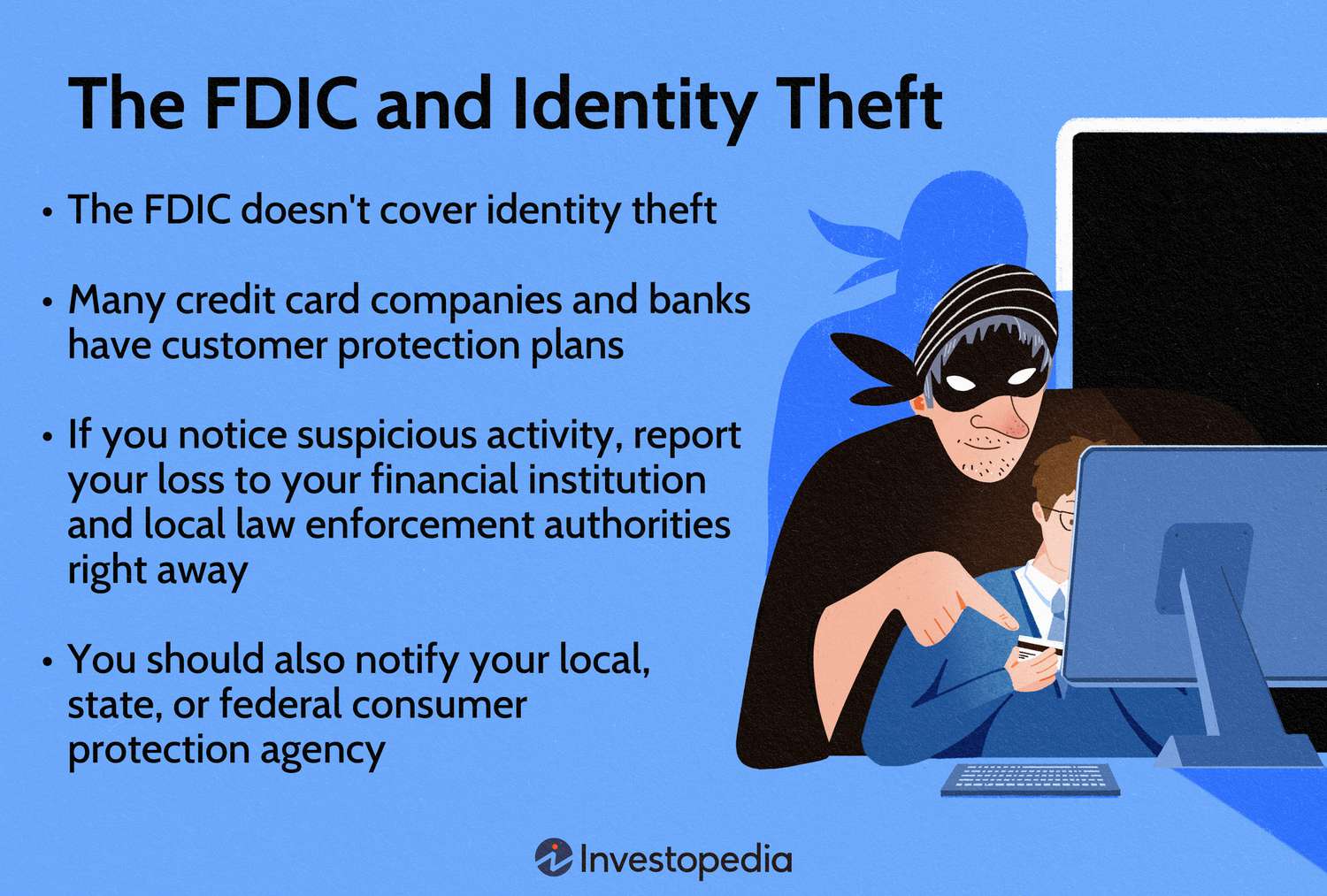 The FDIC and Identity Theft

• The FDIC doesn't cover identity theft

• Many credit card companies and banks have customer protection plans

• If you notice suspicious activity, report your loss to your financial institution and local law enforcement authorities right away

• You should also notify your local, state, or federal consumer protection agency

Investopedia